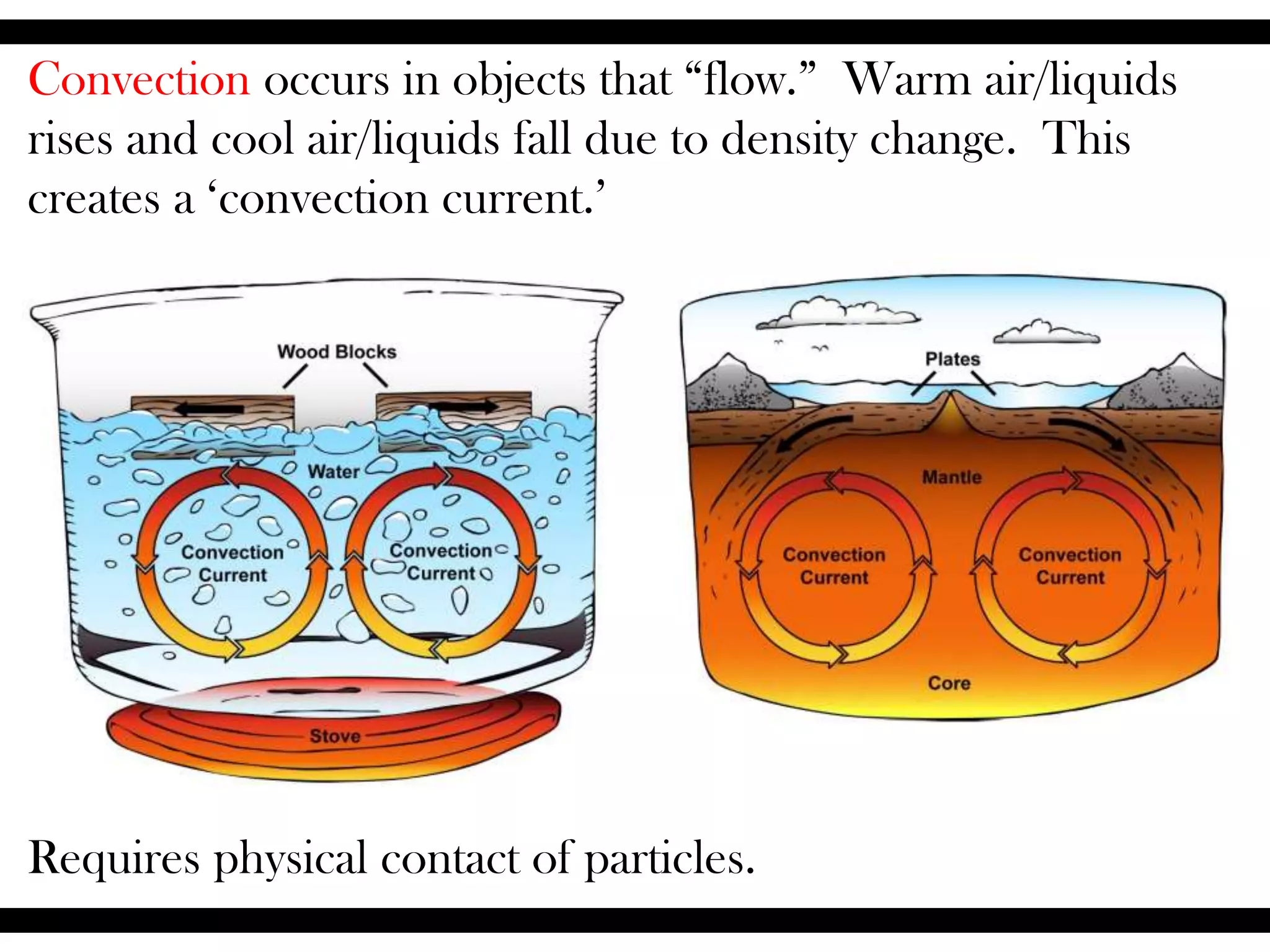 Convection occurs in objects that “flow.” Warm air/liquids rises and cool air/liquids fall due to density change. This creates a ‘convection current.’

Wood Blocks

Water

Convection Current

Convection Current

Stove

Plates

Mantle

Convection Current

Convection Current

Core

Requires physical contact of particles.